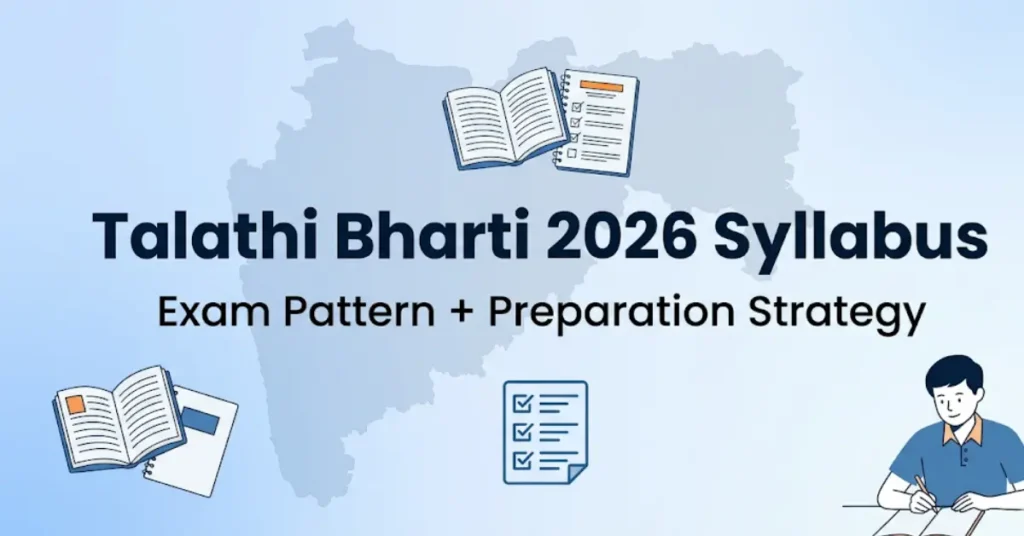 Talathi Bharti 2026 Syllabus
Exam Pattern + Preparation Strategy